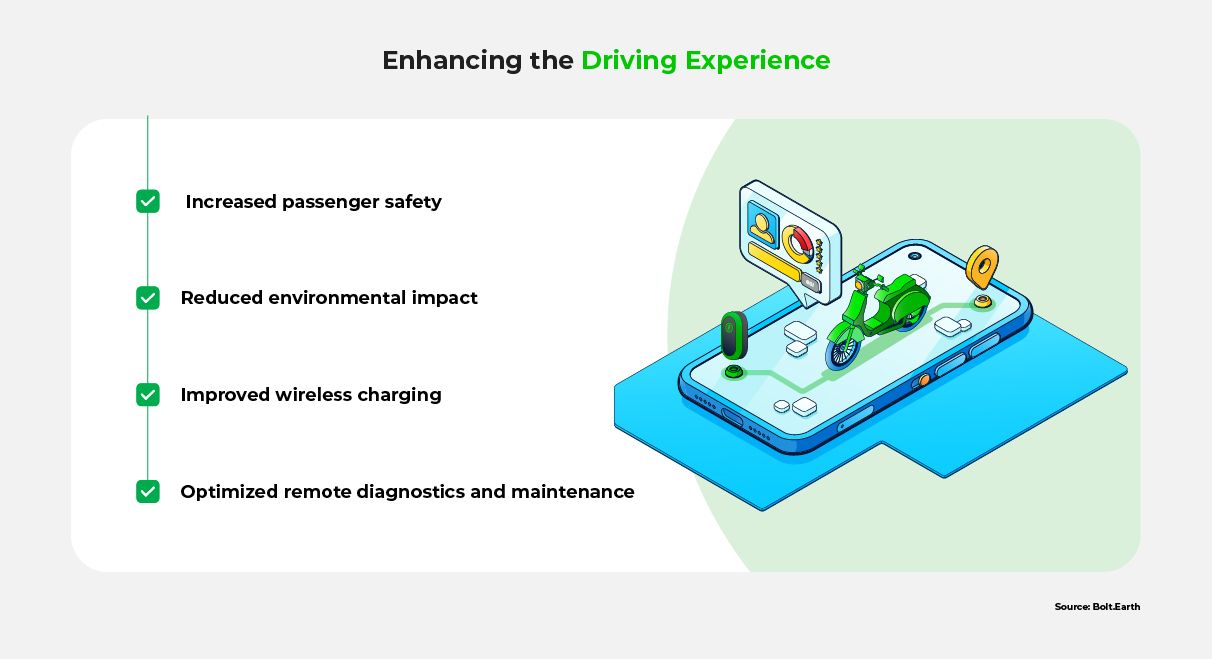 Enhancing the Driving Experience

Increased passenger safety

Reduced environmental impact

Improved wireless charging

Optimized remote diagnostics and maintenance

Source: Bolt.Earth